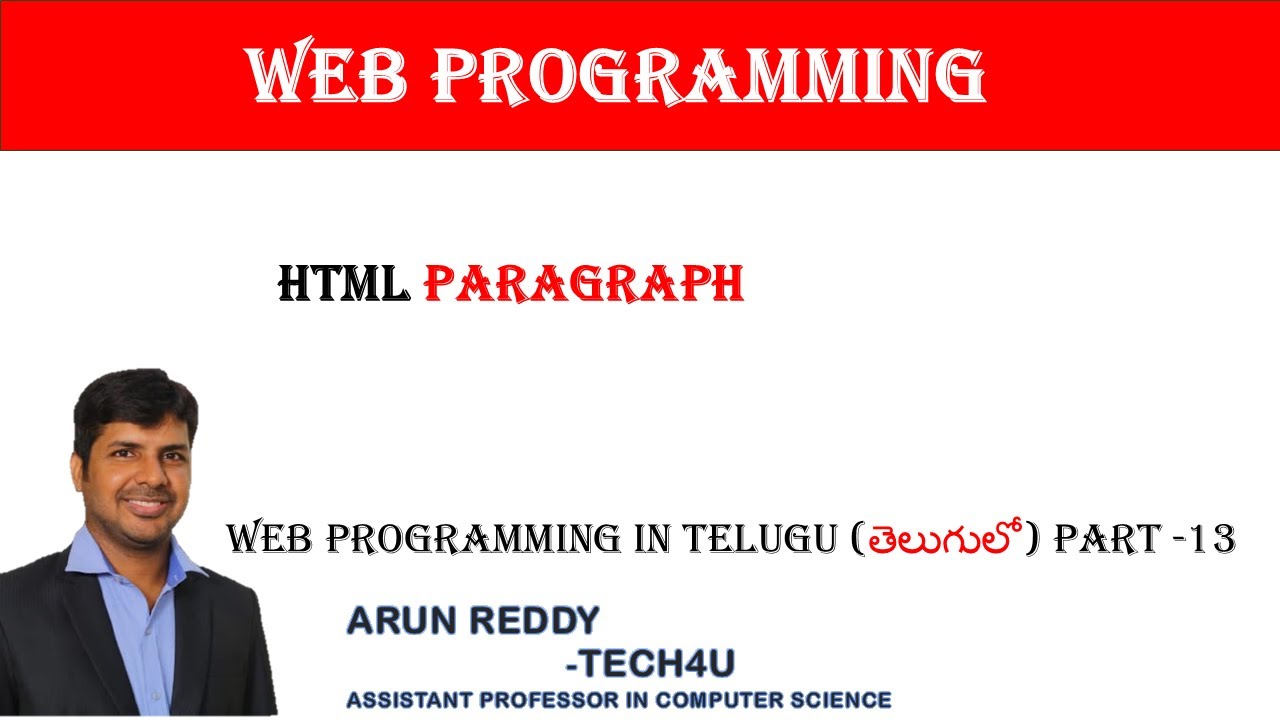 WEB PROGRAMMING

HTML PARAGRAPH

WEB PROGRAMMING IN TELUGU (తెలుగులో) PART -13

ARUN REDDY
-TECH4U
ASSISTANT PROFESSOR IN COMPUTER SCIENCE